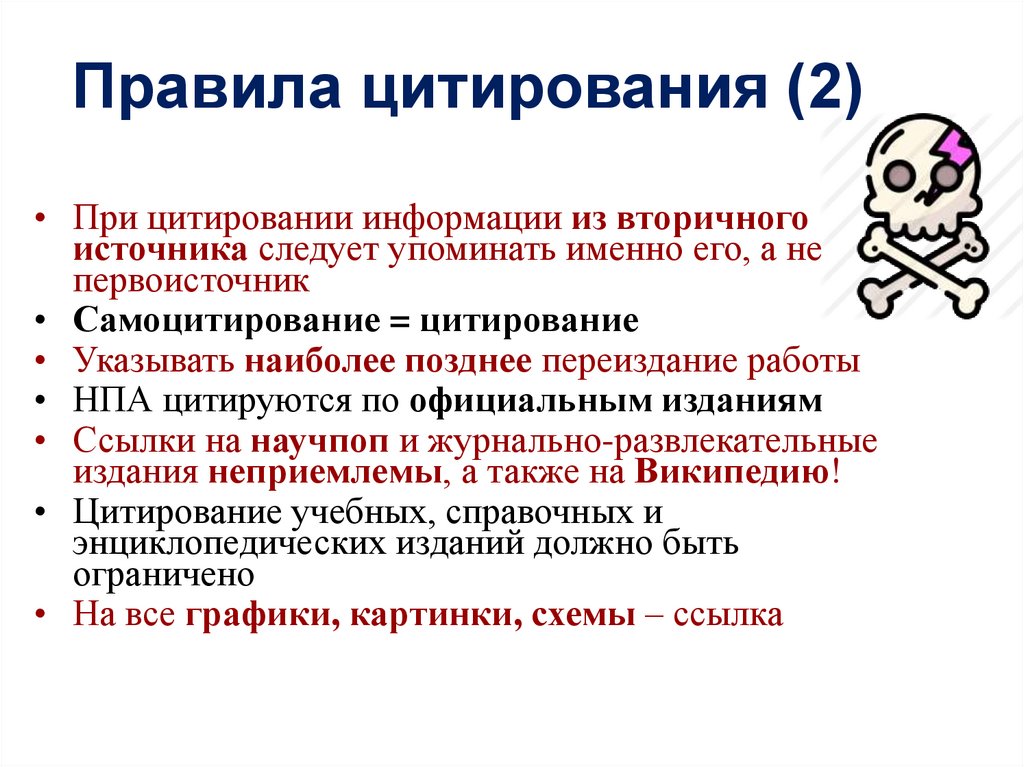 Правила цитирования (2)

• При цитировании информации из вторичного источника следует упоминать именно его, а не первоисточник
• Самоцитирование = цитирование
• Указывать наиболее позднее переиздание работы
• НПА цитируются по официальным изданиям
• Ссылки на научпоп и журнально-развлекательные издания неприемлемы, а также на Википедию!
• Цитирование учебных, справочных и энциклопедических изданий должно быть ограничено
• На все графики, картинки, схемы – ссылка